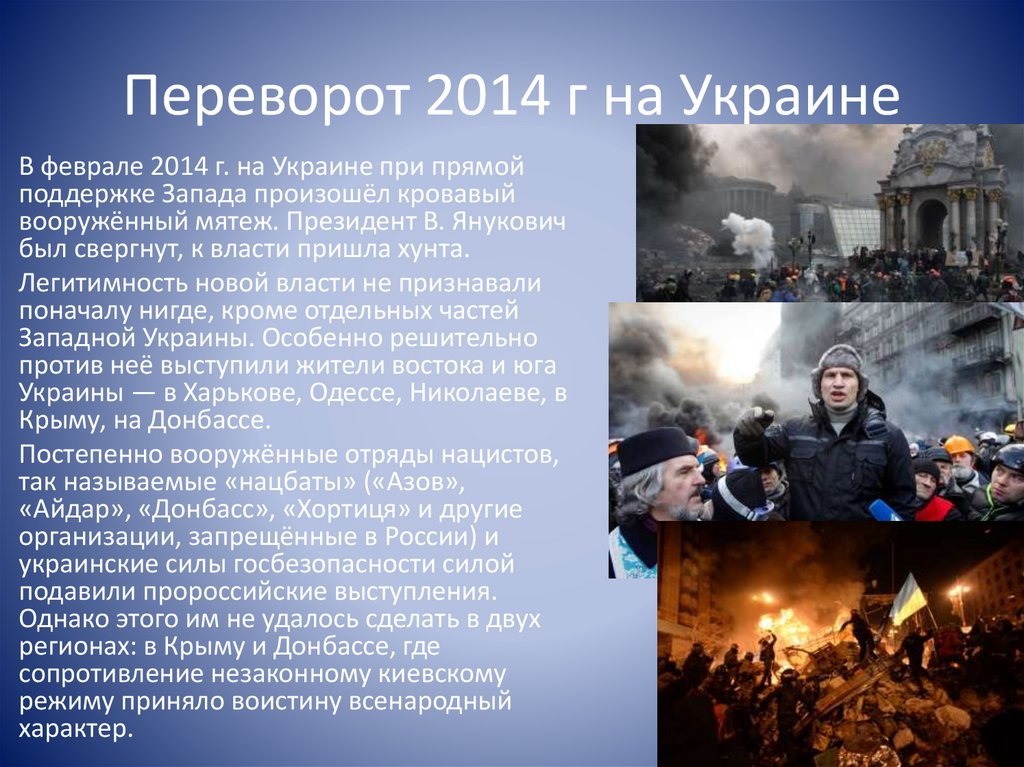 Переворот 2014 г на Украине

В феврале 2014 г. на Украине при прямой поддержке Запада произошёл кровавый вооружённый мятеж. Президент В. Янукович был свергнут, к власти пришла хунта.

Легитимность новой власти не признавали поначалу нигде, кроме отдельных частей Западной Украины. Особенно решительно против неё выступили жители востока и юга Украины — в Харькове, Одессе, Николаеве, в Крыму, на Донбассе.

Постепенно вооружённые отряды нацистов, так называемые «нацбаты» («Азов», «Айдар», «Донбасс», «Хортиця» и другие организации, запрещённые в России) и украинские силы госбезопасности силой подавили пророссийские выступления. Однако этого им не удалось сделать в двух регионах: в Крыму и Донбассе, где сопротивление незаконному киевскому режиму приняло воистину всенародный характер.